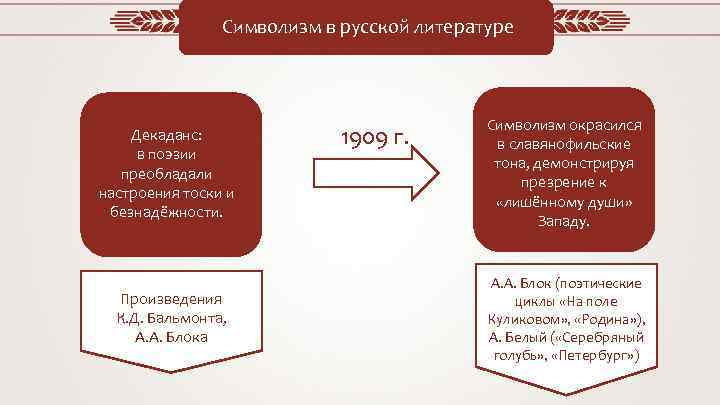 Символизм в русской литературе

Декаданс: в поэзии преобладали настроения тоски и безнадёжности.

1909 г.

Символизм окрасился в славянофильские тона, демонстрируя презрение к «лишённому души» Западу.

Произведения К.Д. Бальмонта, А.А. Блока

А.А. Блок (поэтические циклы «На поле Куликовом», «Родина»), А. Белый («Серебряный голубь», «Петербург»)